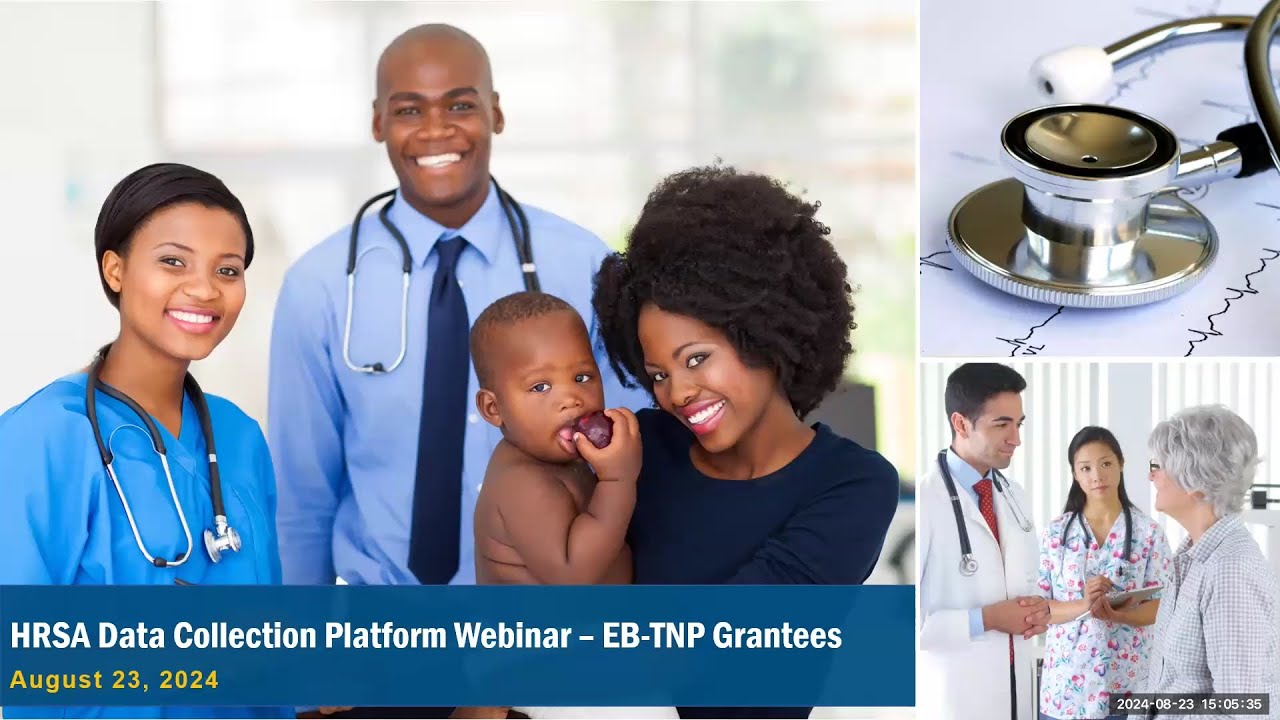 HRSA Data Collection Platform Webinar – EB-TNP Grantees
August 23, 2024

2024-08-23 15:05:35